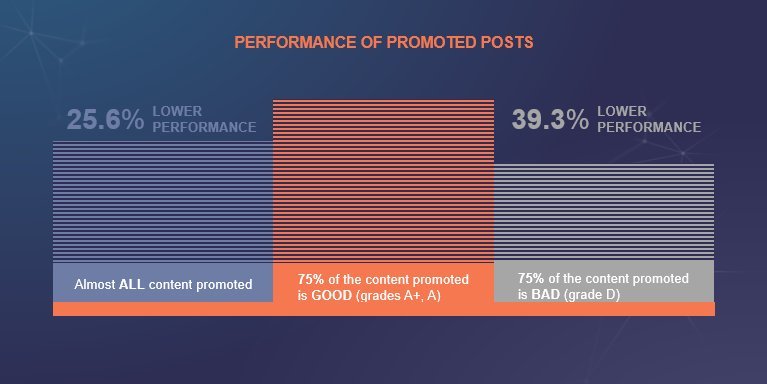 PERFORMANCE OF PROMOTED POSTS

25.6% LOWER PERFORMANCE

39.3% LOWER PERFORMANCE

Almost ALL content promoted

75% of the content promoted is GOOD (grades A+, A)

75% of the content promoted is BAD (grade D)